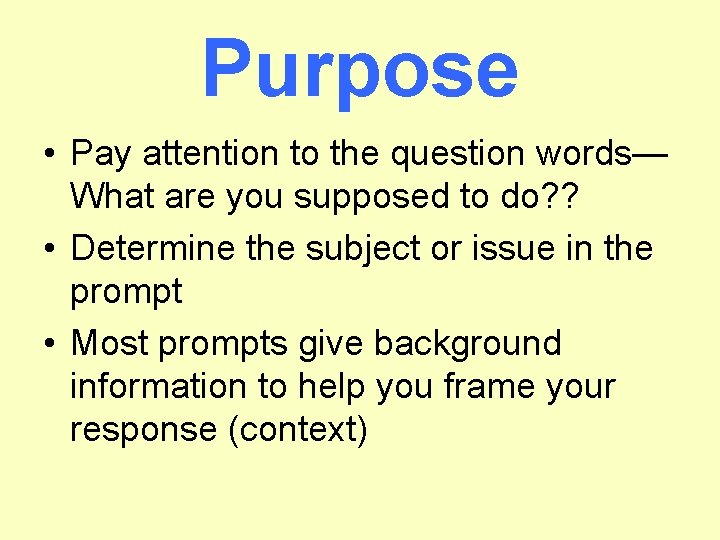 Purpose

• Pay attention to the question words—What are you supposed to do??

• Determine the subject or issue in the prompt

• Most prompts give background information to help you frame your response (context)